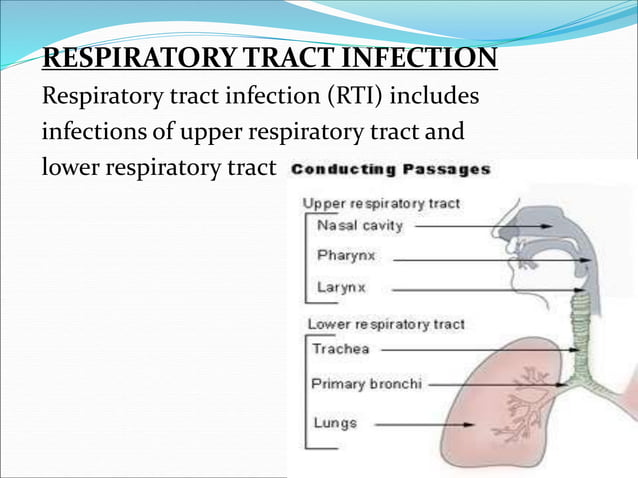 RESPIRATORY TRACT INFECTION

Respiratory tract infection (RTI) includes infections of upper respiratory tract and lower respiratory tract

Conducting Passages

Upper respiratory tract
Nasal cavity
Pharynx
Larynx

Lower respiratory tract
Trachea
Primary bronchi
Lungs